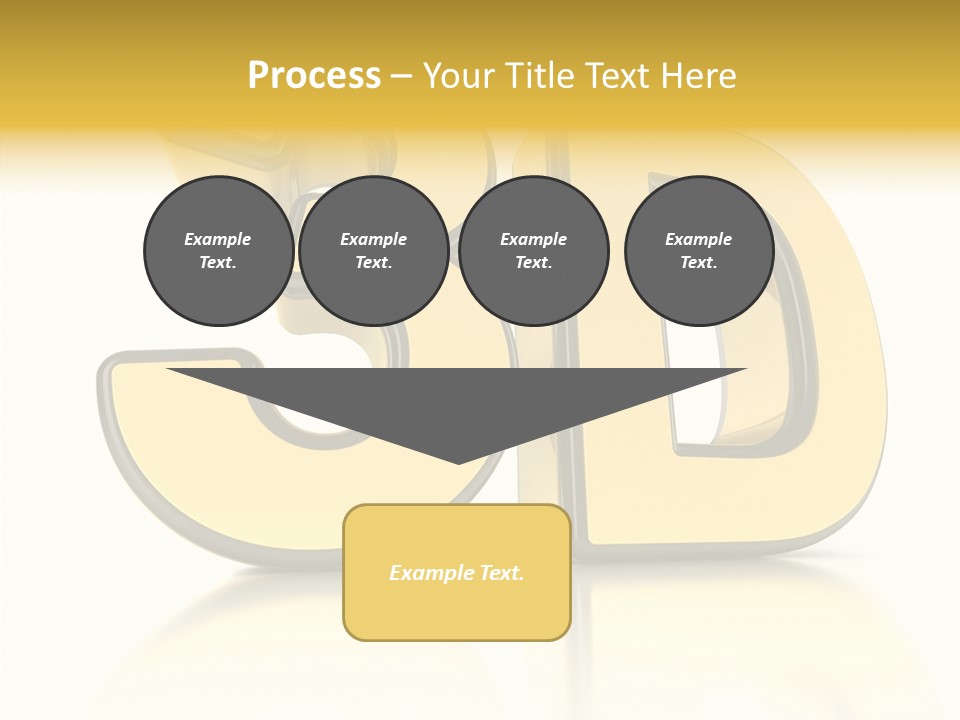 Process – Your Title Text Here

Example Text.

Example Text.

Example Text.

Example Text.

Example Text.